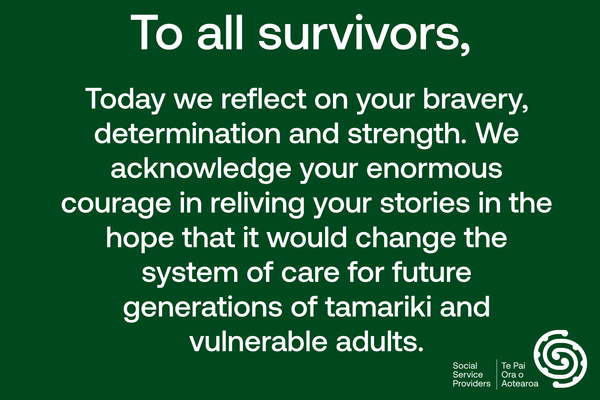 To all survivors,

Today we reflect on your bravery, determination and strength. We acknowledge your enormous courage in reliving your stories in the hope that it would change the system of care for future generations of tamariki and vulnerable adults.

Social Service Providers
Te Pai Ora o Aotearoa